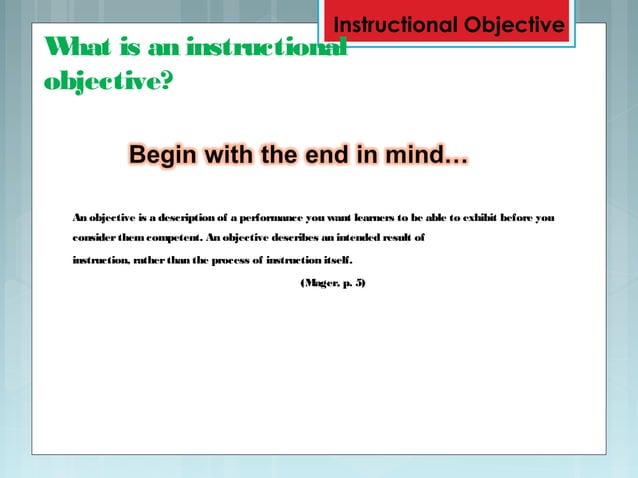 Instructional Objective

What is an instructional objective?

Begin with the end in mind…

An objective is a description of a performance you want learners to be able to exhibit before you consider them competent. An objective describes an intended result of instruction, rather than the process of instruction itself.

(Mager, p. 5)